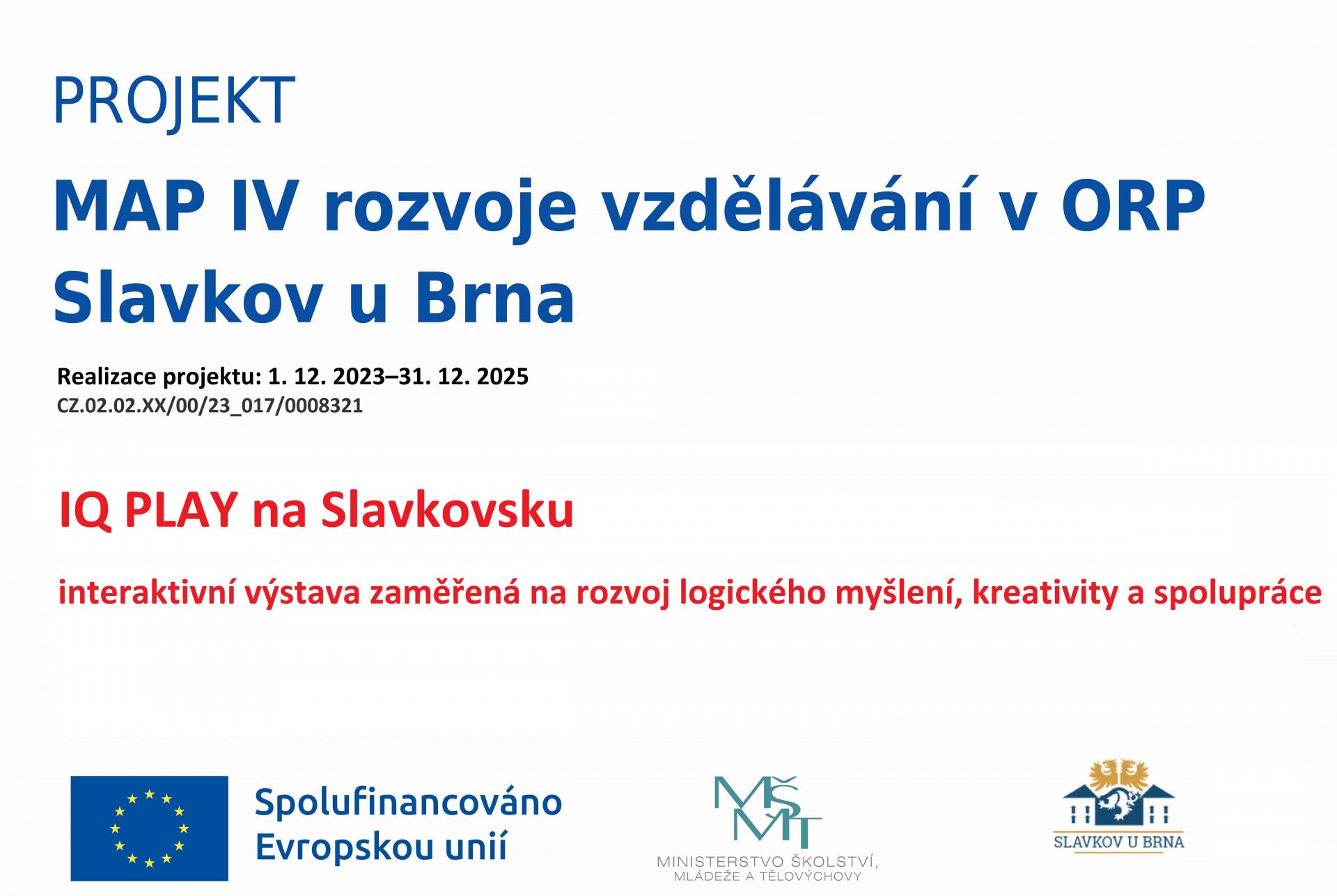 PROJEKT

MAP IV rozvoje vzdělávání v ORP Slavkov u Brna

Realizace projektu: 1. 12. 2023–31. 12. 2025
CZ.02.02.XX/00/23_017/0008321

IQ PLAY na Slavkovsku

interaktivní výstava zaměřená na rozvoj logického myšlení, kreativity a spolupráce

Spolufinancováno Evropskou unií

MŠMT
MINISTERSTVO ŠKOLSTVÍ, MLÁDEŽE A TĚLOVÝCHOVY

SLAVKOV U BRNA